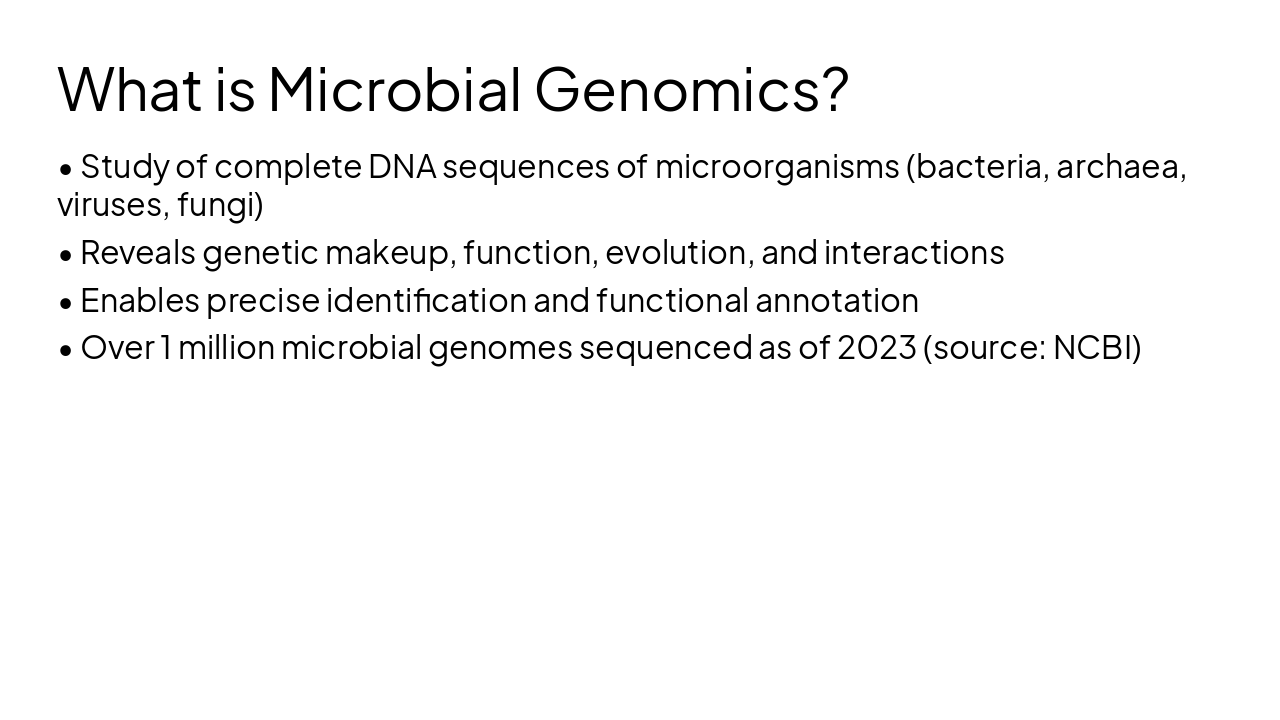 What is Microbial Genomics?

• Study of complete DNA sequences of microorganisms (bacteria, archaea, viruses, fungi)

• Reveals genetic makeup, function, evolution, and interactions

• Enables precise identification and functional annotation

• Over 1 million microbial genomes sequenced as of 2023 (source: NCBI)